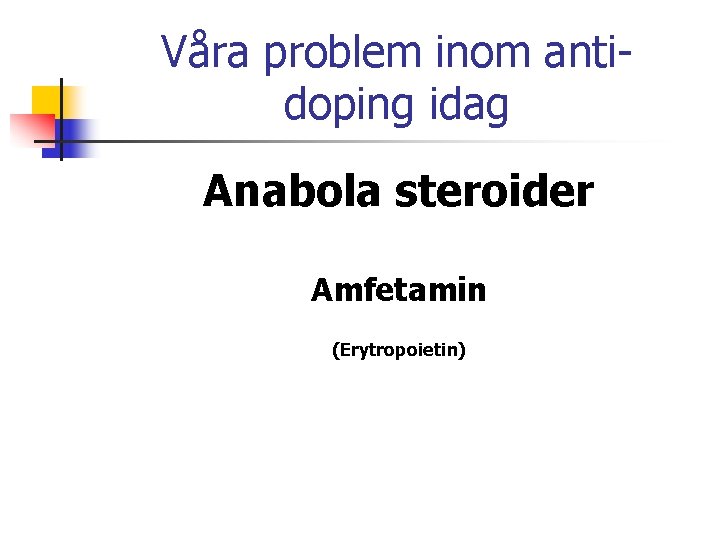 Våra problem inom anti-doping idag

Anabola steroider

Amfetamin

(Erytropoietin)